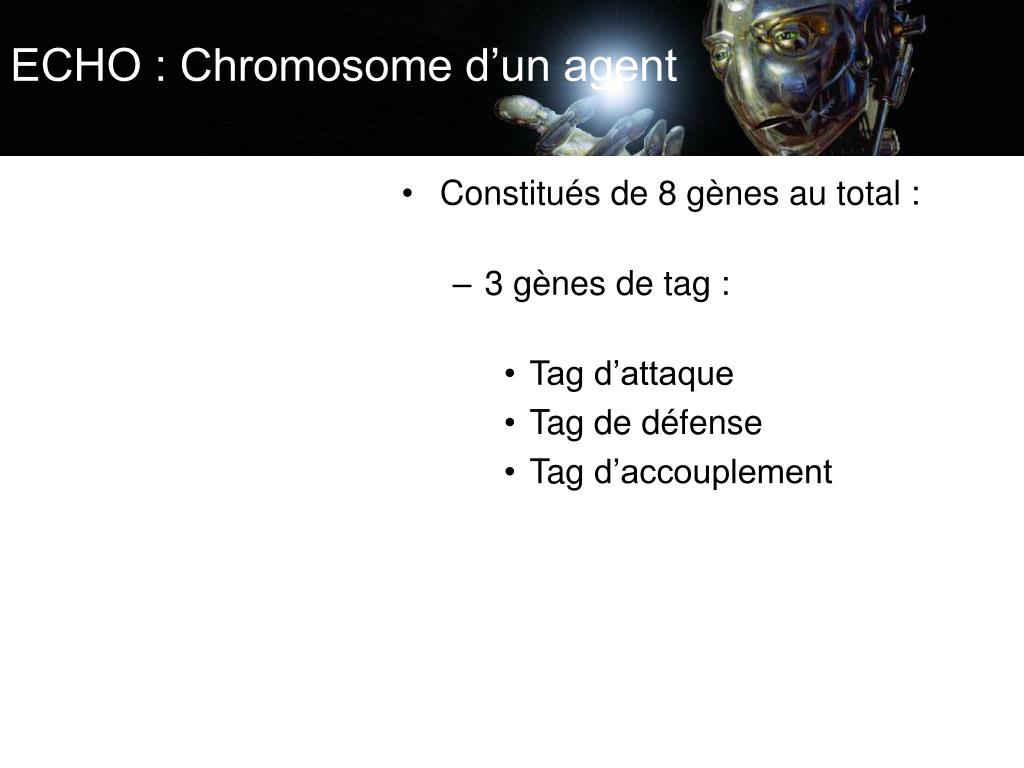 ECHO : Chromosome d’un agent

• Constitués de 8 gènes au total :

– 3 gènes de tag :

• Tag d’attaque
• Tag de défense
• Tag d’accouplement